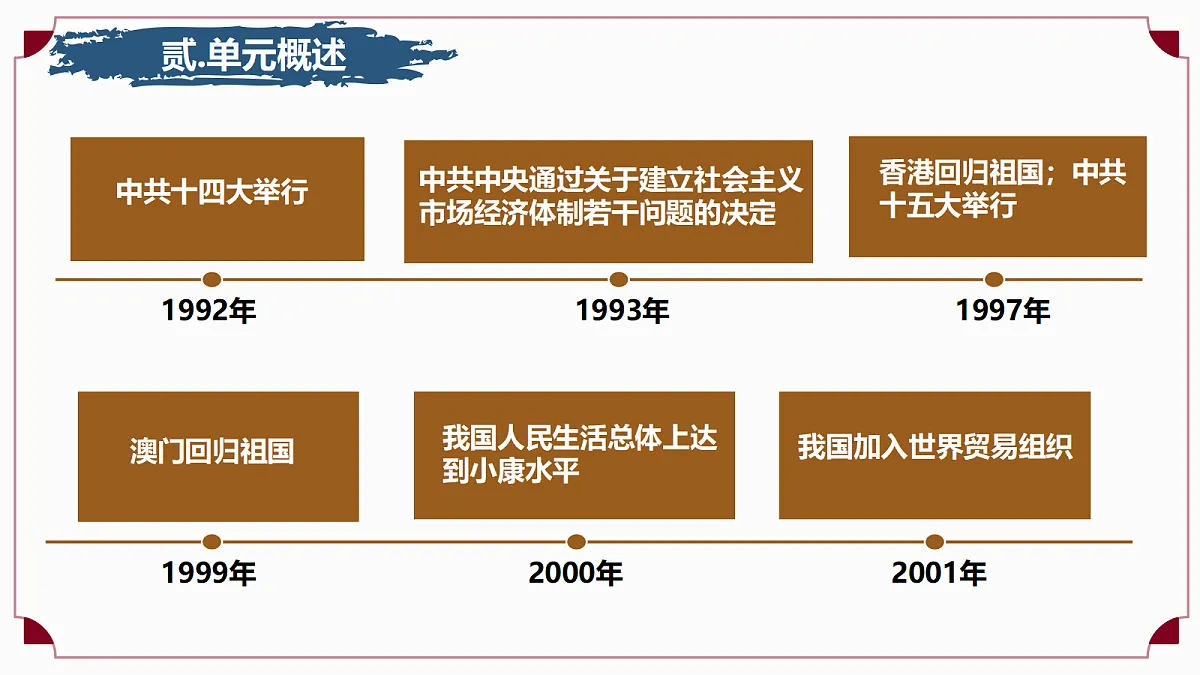 贰.单元概述

中共十四大举行

1992年

中共中央通过关于建立社会主义市场经济体制若干问题的决定

1993年

香港回归祖国；中共十五大举行

1997年

澳门回归祖国

1999年

我国人民生活总体上达到小康水平

2000年

我国加入世界贸易组织

2001年